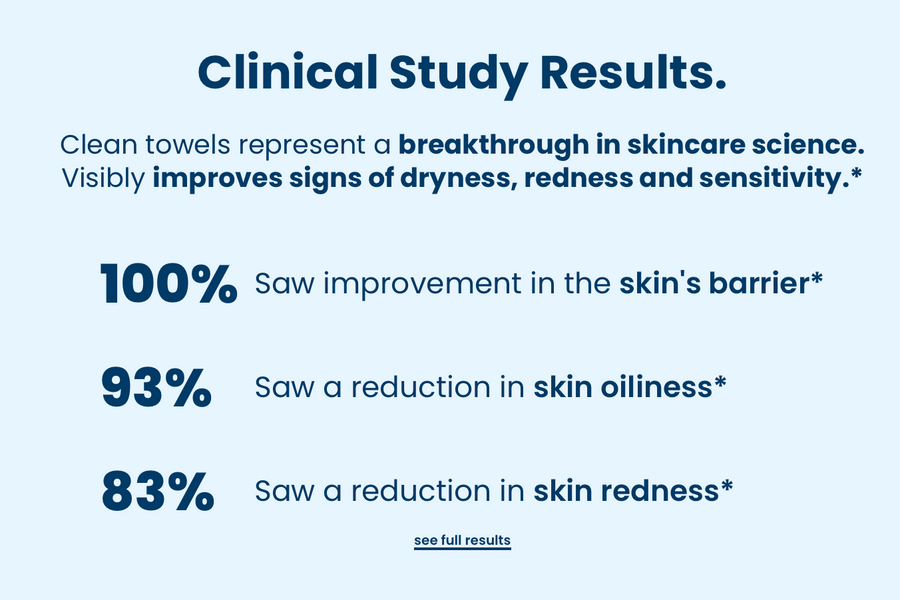 Clinical Study Results.

Clean towels represent a breakthrough in skincare science. Visibly improves signs of dryness, redness and sensitivity.*

100% Saw improvement in the skin's barrier*

93% Saw a reduction in skin oiliness*

83% Saw a reduction in skin redness*

see full results